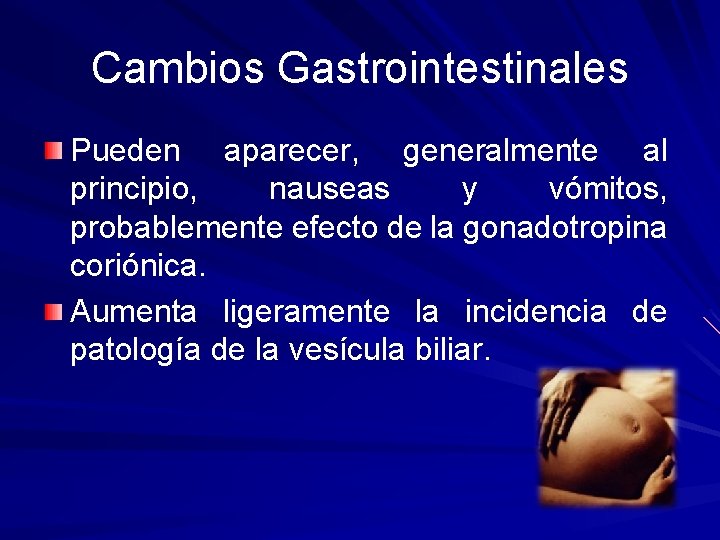 Cambios Gastrointestinales

Pueden aparecer, generalmente al principio, nauseas y vómitos, probablemente efecto de la gonadotropina coriónica.

Aumenta ligeramente la incidencia de patología de la vesícula biliar.